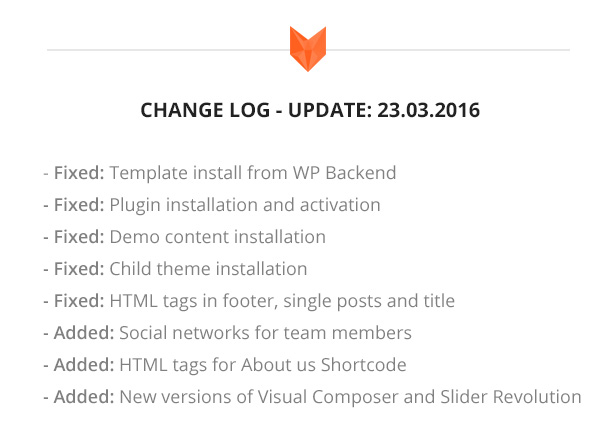 CHANGE LOG - UPDATE: 23.03.2016

- Fixed: Template install from WP Backend
- Fixed: Plugin installation and activation
- Fixed: Demo content installation
- Fixed: Child theme installation
- Fixed: HTML tags in footer, single posts and title
- Added: Social networks for team members
- Added: HTML tags for About us Shortcode
- Added: New versions of Visual Composer and Slider Revolution